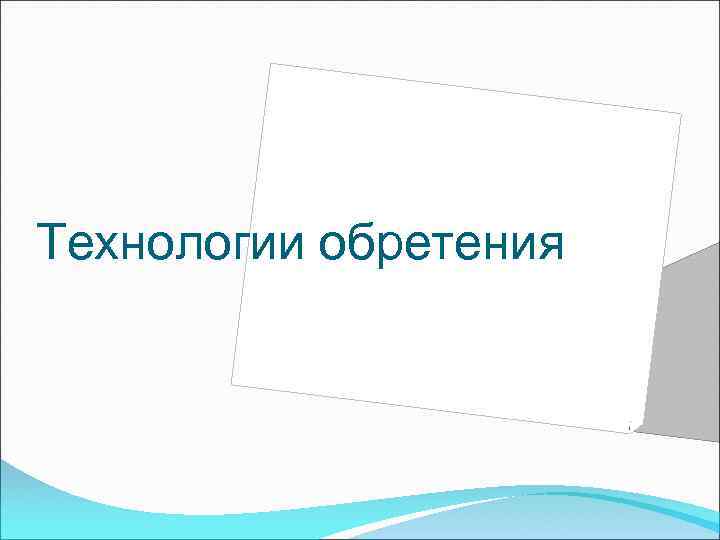 Технологии обретения